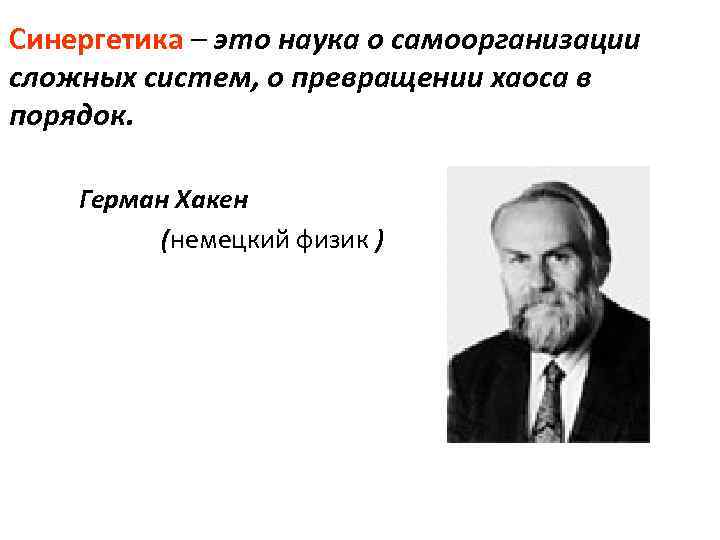 Синергетика – это наука о самоорганизации сложных систем, о превращении хаоса в порядок.

Герман Хакен

(немецкий физик )